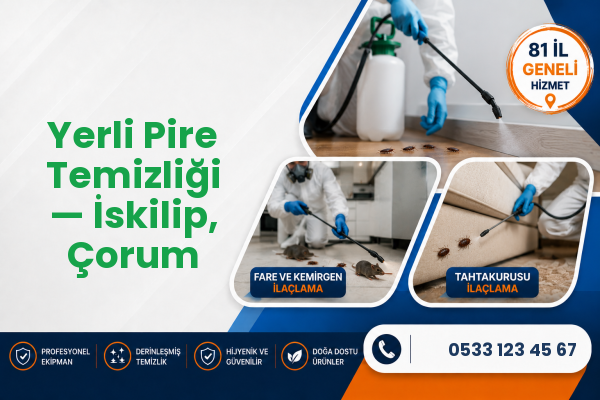 Yerli Pire Temizliği — İskilip, Çorum

81 İL
GENELİ
HİZMET

FARE VE KEMİRGEN
İLAÇLAMA

TAHTAKURUSU
İLAÇLAMA

PROFESYONEL EKİPMAN

DERİNLEŞMİŞ TEMİZLİK

HİJYENİK VE GÜVENİLİR

DOĞA DOSTU ÜRÜNLER

0533 123 45 67